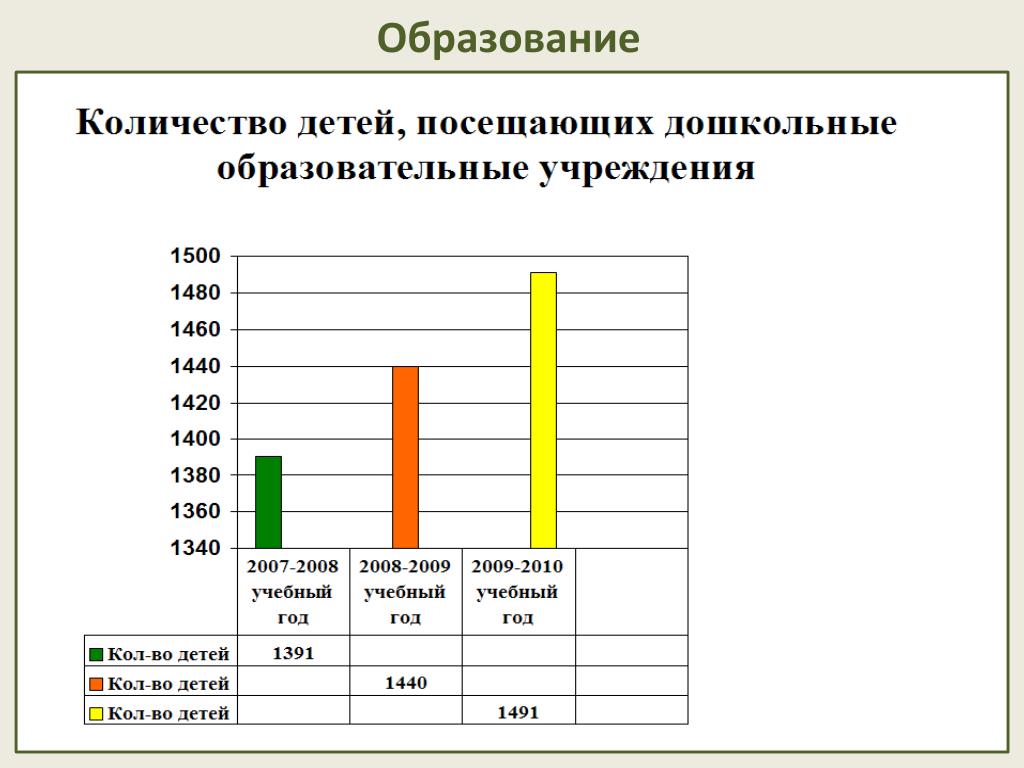 Образование

Количество детей, посещающих дошкольные образовательные учреждения

1500
1480
1460
1440
1420
1400
1380
1360
1340

| | 2007-2008 учебный год | 2008-2009 учебный год | 2009-2010 учебный год | |
|---|---|---|---|---|
| Кол-во детей | 1391 | | | |
| Кол-во детей | | 1440 | | |
| Кол-во детей | | | 1491 | |